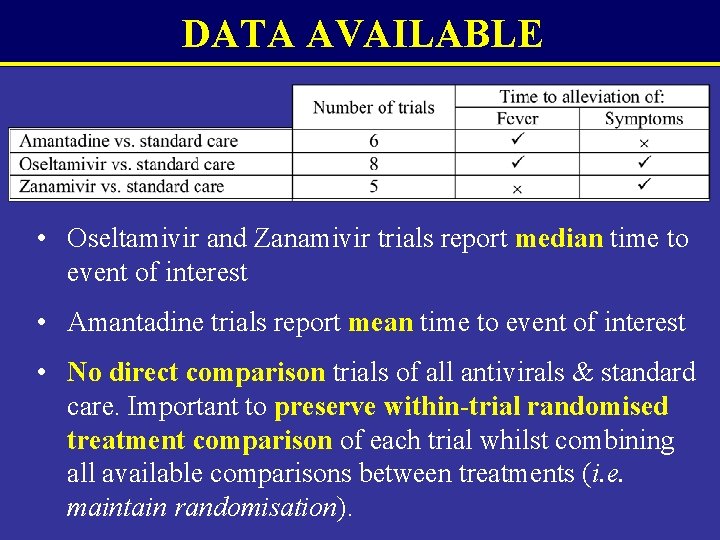 DATA AVAILABLE

| | Number of trials | Time to alleviation of: Fever | Time to alleviation of: Symptoms |
|---|---|---|---|
| Amantadine vs. standard care | 6 | ✓ | × |
| Oseltamivir vs. standard care | 8 | ✓ | ✓ |
| Zanamivir vs. standard care | 5 | × | ✓ |

• Oseltamivir and Zanamivir trials report median time to event of interest

• Amantadine trials report mean time to event of interest

• No direct comparison trials of all antivirals & standard care. Important to preserve within-trial randomised treatment comparison of each trial whilst combining all available comparisons between treatments (i.e. maintain randomisation).